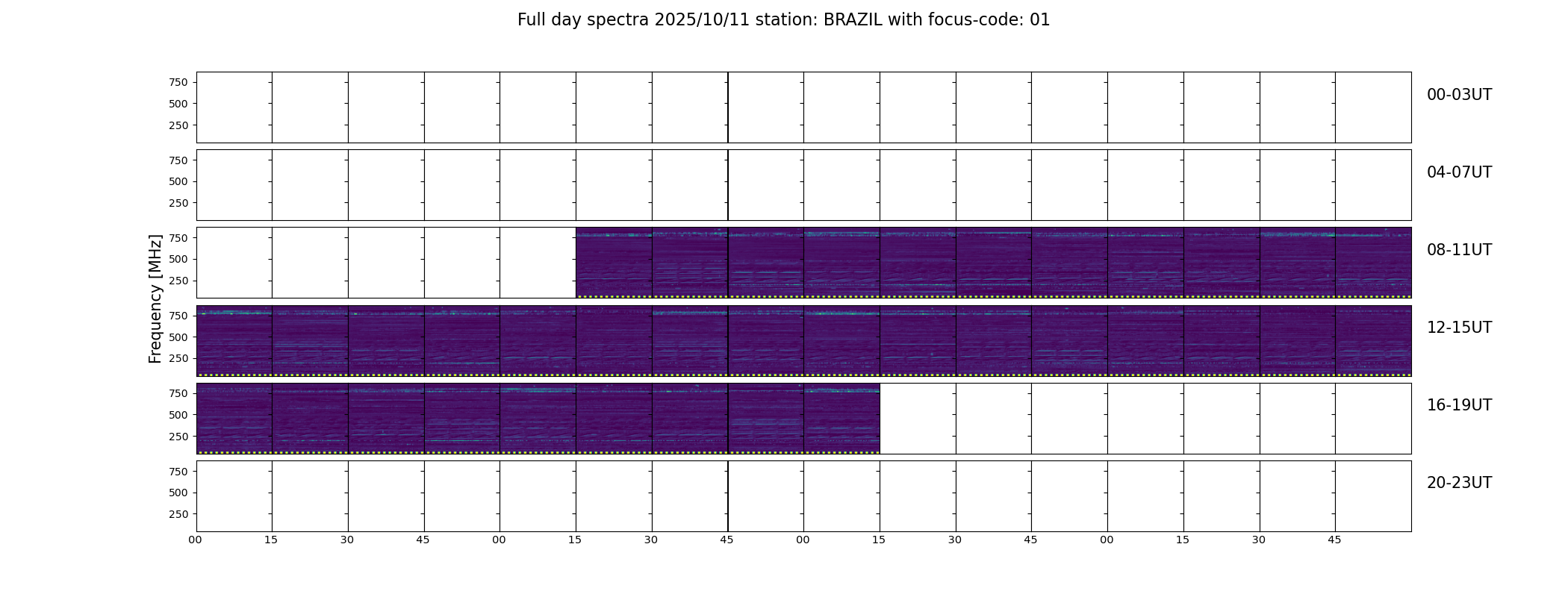 Full day spectra 2025/10/11 station: BRAZIL with focus-code: 01

Frequency [MHz]

750
500
250
00-03UT

750
500
250
04-07UT

750
500
250
08-11UT

750
500
250
12-15UT

750
500
250
16-19UT

750
500
250
20-23UT

00 15 30 45 00 15 30 45 00 15 30 45 00 15 30 45